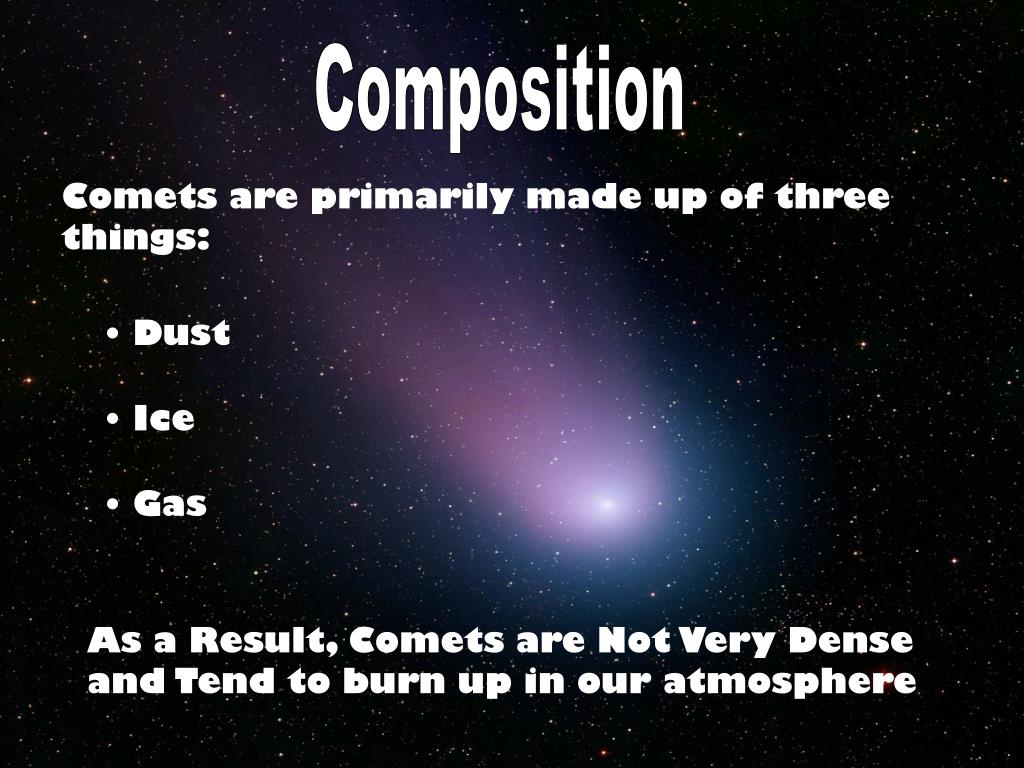 Composition

Comets are primarily made up of three things:

• Dust

• Ice

• Gas

As a Result, Comets are Not Very Dense and Tend to burn up in our atmosphere